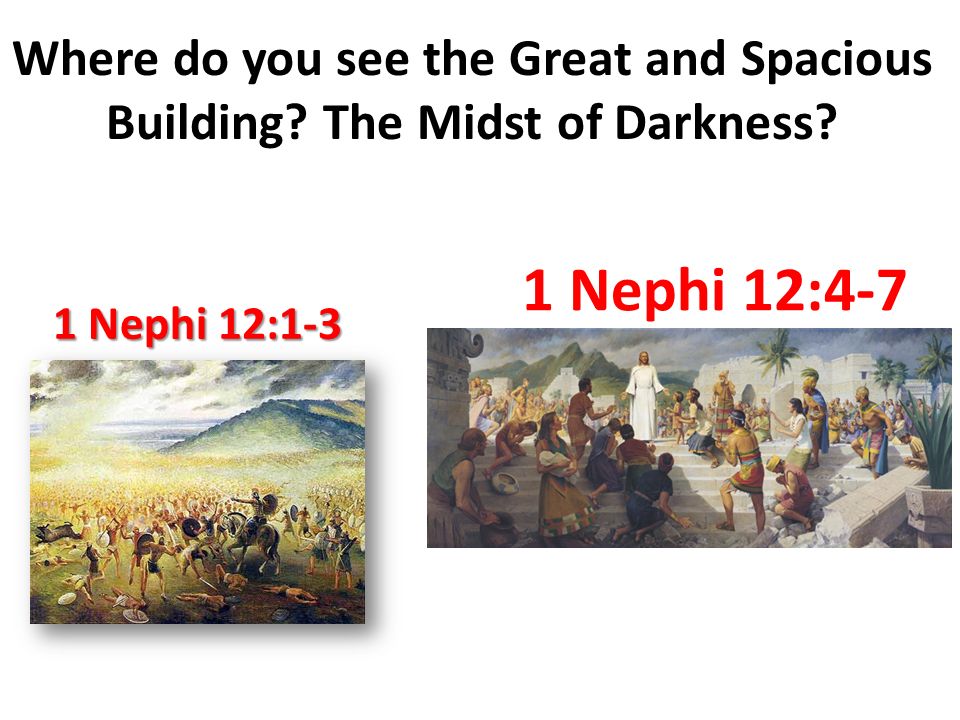 Where do you see the Great and Spacious Building? The Midst of Darkness?

1 Nephi 12:1-3

1 Nephi 12:4-7